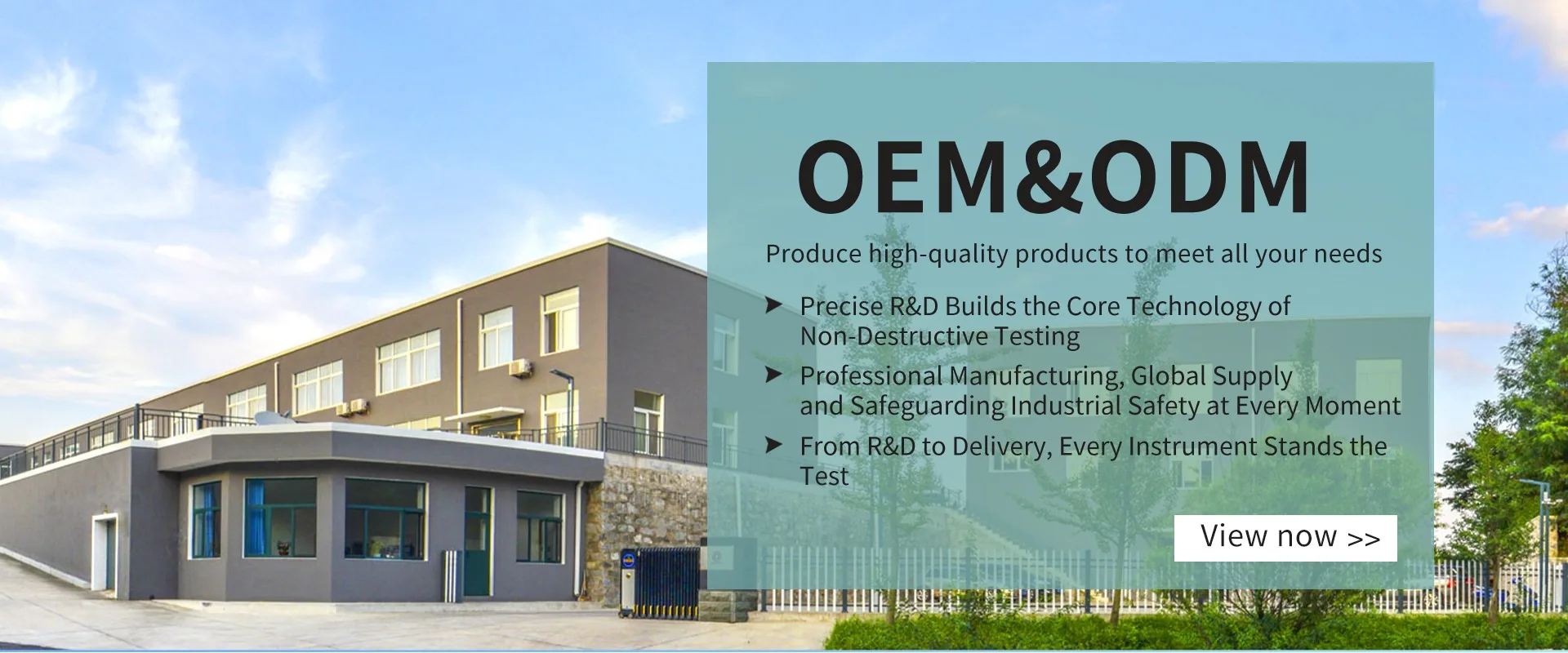 OEM&ODM

Produce high-quality products to meet all your needs

➤ Precise R&D Builds the Core Technology of Non-Destructive Testing

➤ Professional Manufacturing, Global Supply and Safeguarding Industrial Safety at Every Moment

➤ From R&D to Delivery, Every Instrument Stands the Test

View now >>